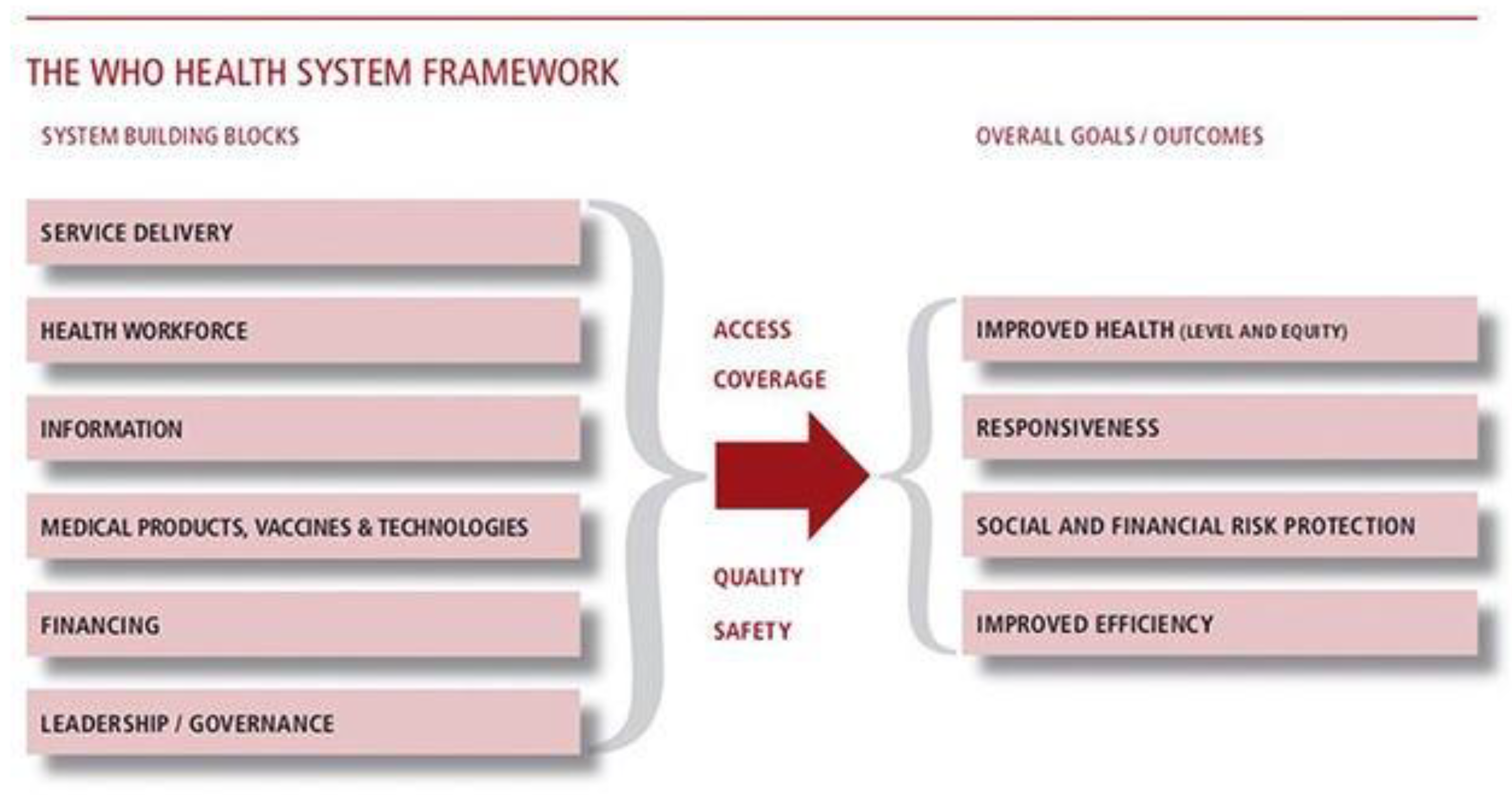 THE WHO HEALTH SYSTEM FRAMEWORK

SYSTEM BUILDING BLOCKS

SERVICE DELIVERY

HEALTH WORKFORCE

INFORMATION

MEDICAL PRODUCTS, VACCINES & TECHNOLOGIES

FINANCING

LEADERSHIP / GOVERNANCE

ACCESS

COVERAGE

QUALITY

SAFETY

OVERALL GOALS / OUTCOMES

IMPROVED HEALTH (LEVEL AND EQUITY)

RESPONSIVENESS

SOCIAL AND FINANCIAL RISK PROTECTION

IMPROVED EFFICIENCY